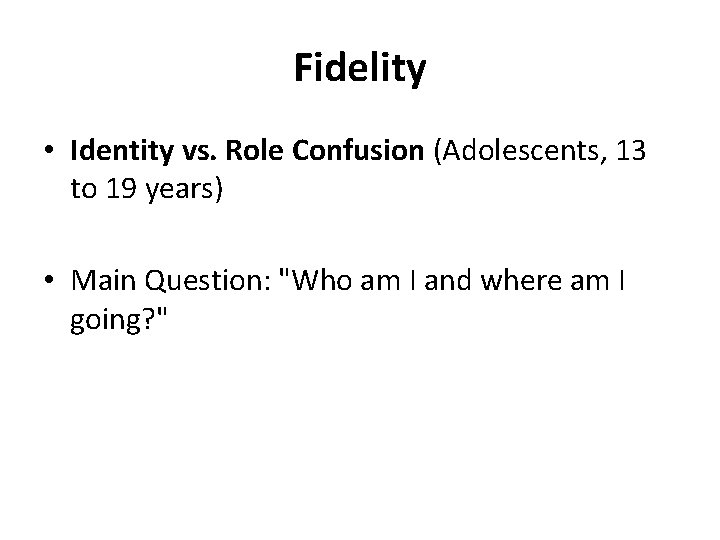 Fidelity

• Identity vs. Role Confusion (Adolescents, 13 to 19 years)

• Main Question: "Who am I and where am I going?"